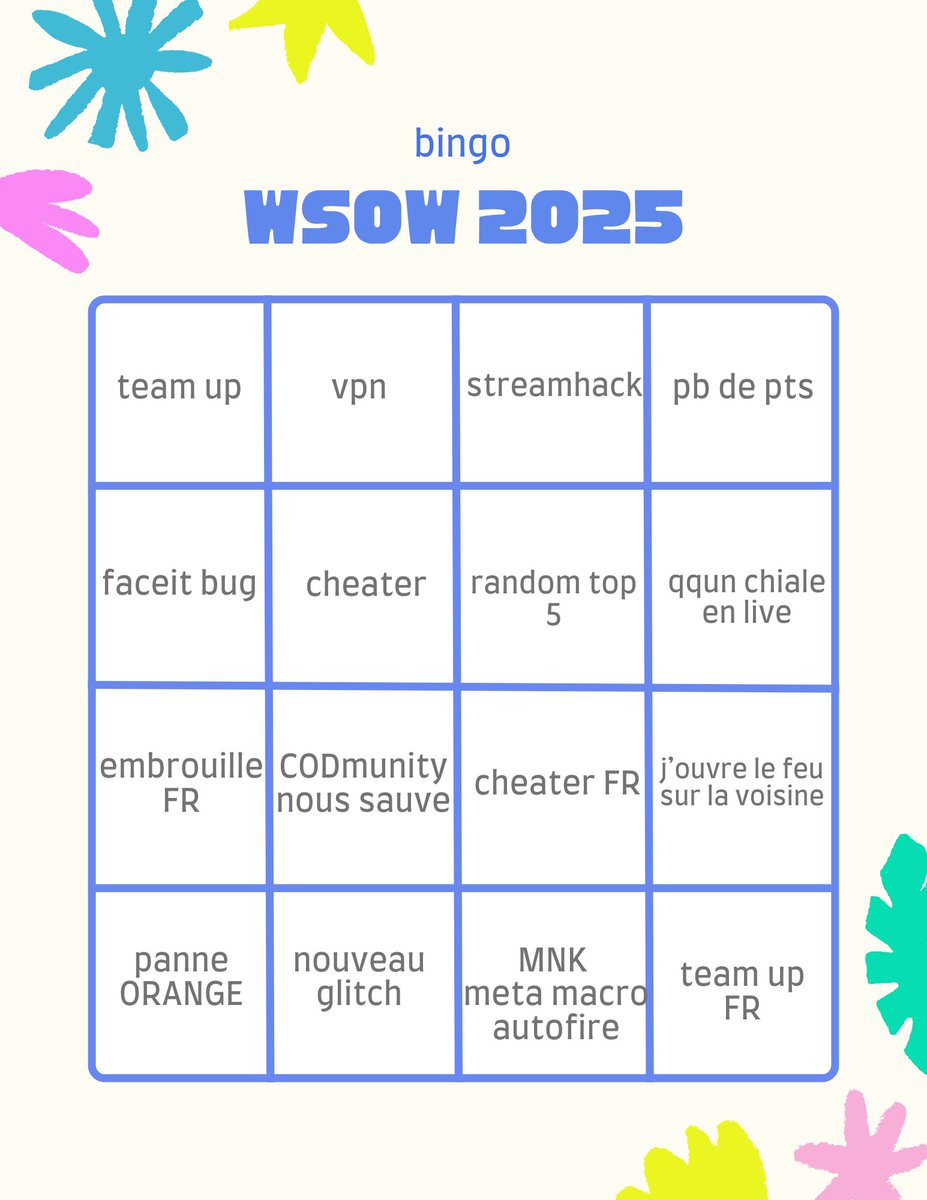 bingo

WSOW 2025

| team up | vpn | streamhack | pb de pts |
|---|---|---|---|
| faceit bug | cheater | random top 5 | qqun chiale en live |
| embrouille FR | CODmunity nous sauve | cheater FR | j'ouvre le feu sur la voisine |
| panne ORANGE | nouveau glitch | MNK meta macro autofire | team up FR |